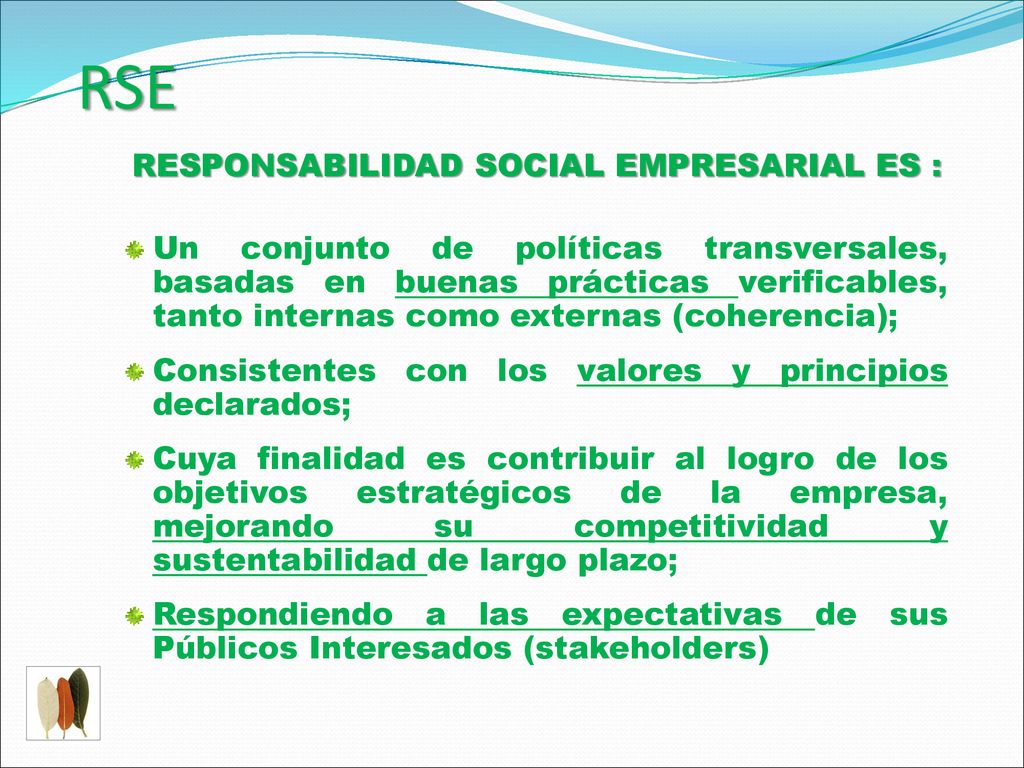 RSE

RESPONSABILIDAD SOCIAL EMPRESARIAL ES :

Un conjunto de políticas transversales, basadas en buenas prácticas verificables, tanto internas como externas (coherencia);

Consistentes con los valores y principios declarados;

Cuya finalidad es contribuir al logro de los objetivos estratégicos de la empresa, mejorando su competitividad y sustentabilidad de largo plazo;

Respondiendo a las expectativas de sus Públicos Interesados (stakeholders)